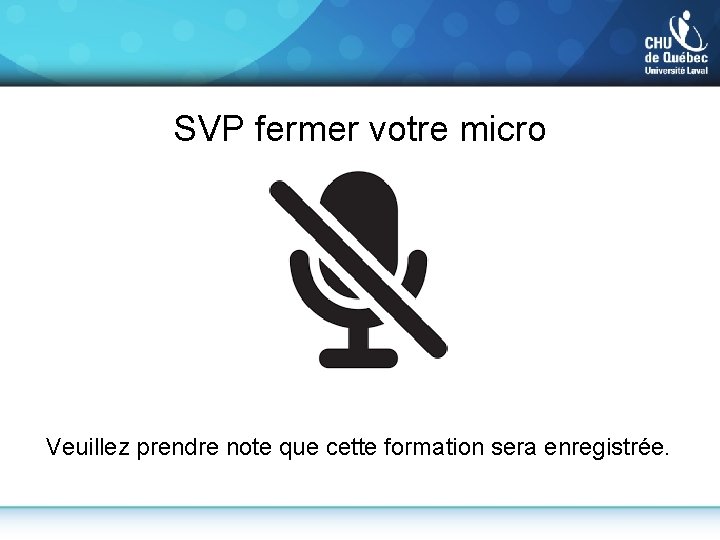 CHU de Québec Université Laval

SVP fermer votre micro

Veuillez prendre note que cette formation sera enregistrée.